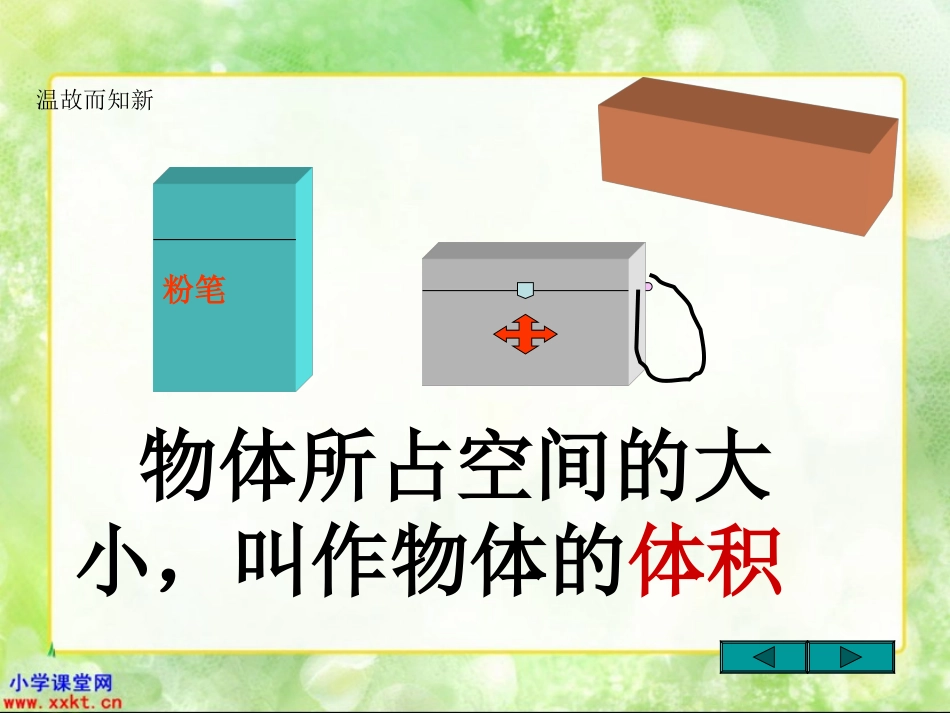 温故而知新

粉笔

物体所占空间的大小，叫作物体的体积

小学课堂网
www.xxkt.cn